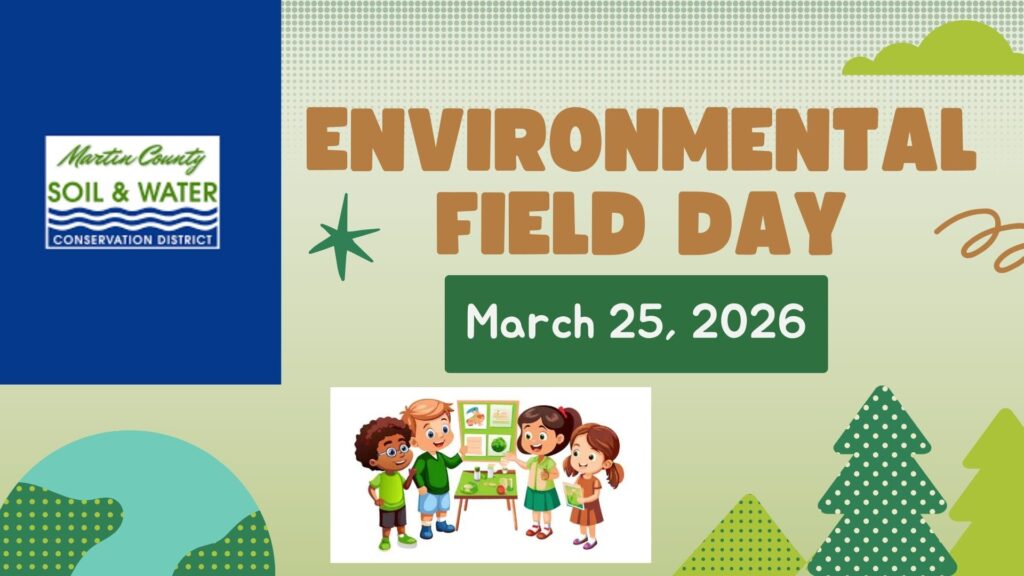 Martin County
SOIL & WATER
CONSERVATION DISTRICT

ENVIRONMENTAL FIELD DAY

March 25, 2026